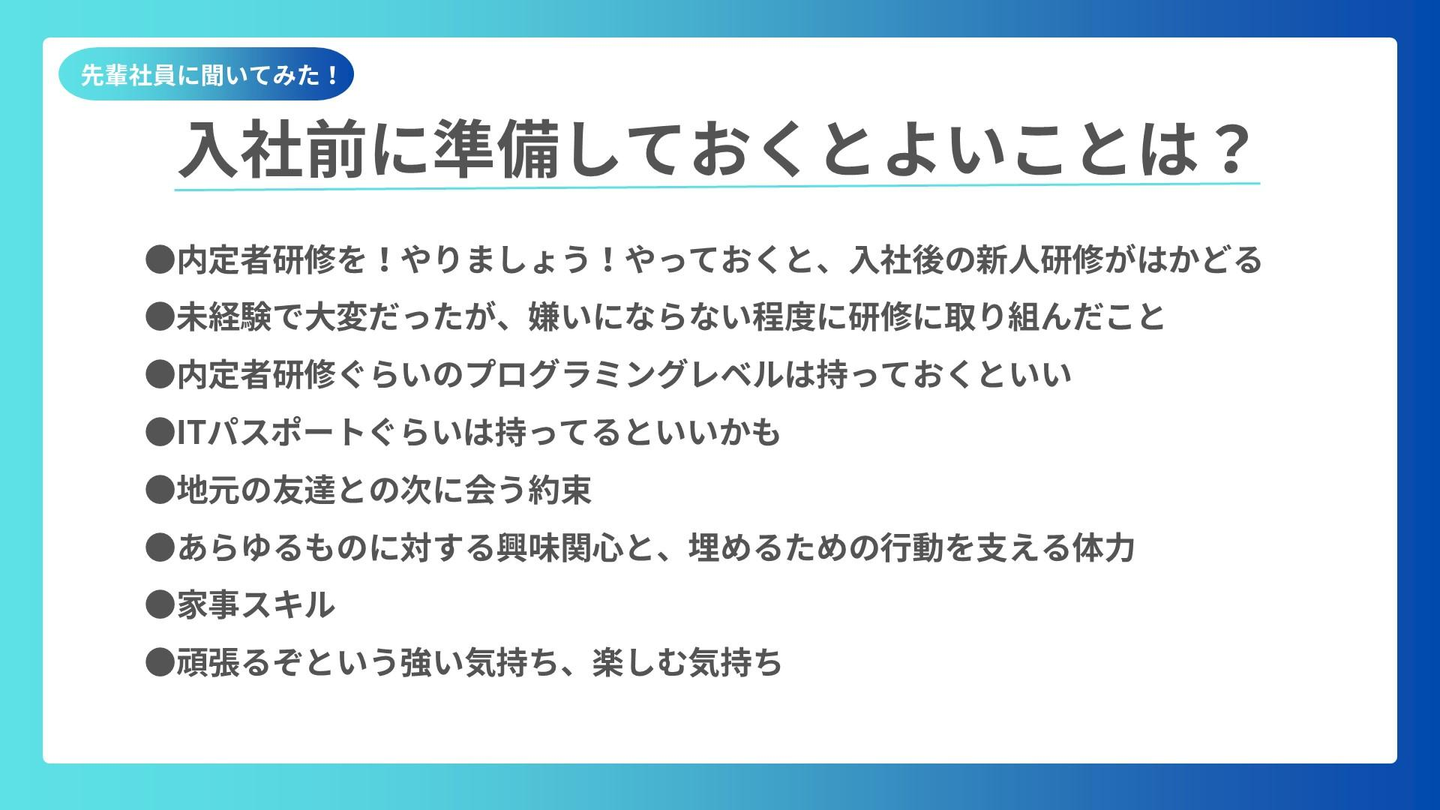 先輩社員に聞いてみた！

入社前に準備しておくとよいことは？

●内定者研修を！やりましょう！やっておくと、入社後の新人研修がはかどる
●未経験で大変だったが、嫌いにならない程度に研修に取り組んだこと
●内定者研修ぐらいのプログラミングレベルは持っておくといい
●ITパスポートぐらいは持ってるといいかも
●地元の友達との次に会う約束
●あらゆるものに対する興味関心と、埋めるための行動を支える体力
●家事スキル
●頑張るぞという強い気持ち、楽しむ気持ち